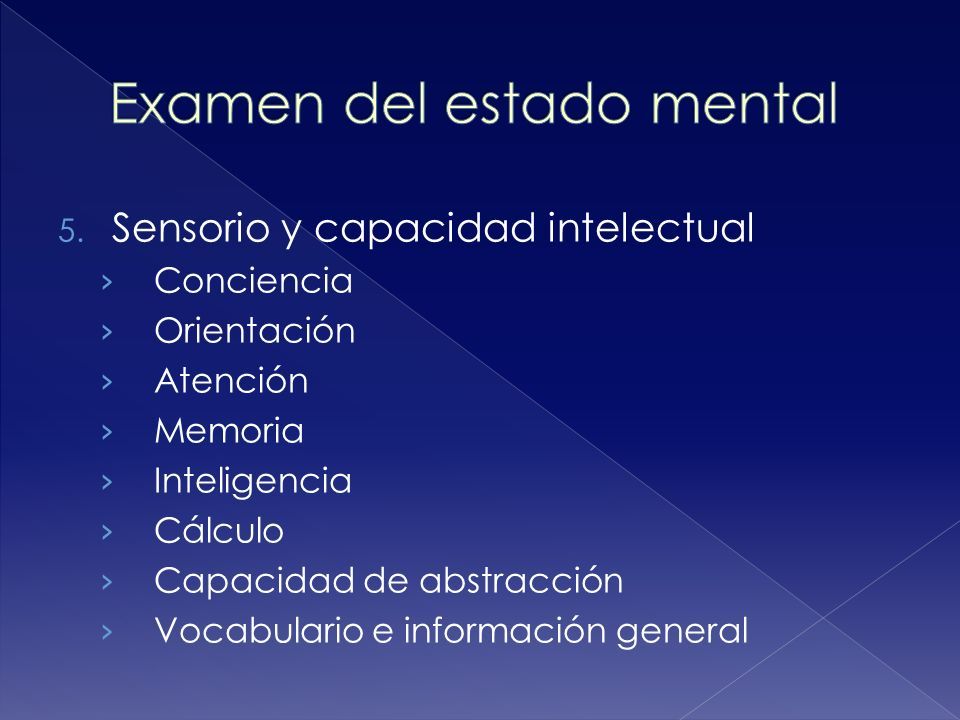 Examen del estado mental

5. Sensorio y capacidad intelectual
› Conciencia
› Orientación
› Atención
› Memoria
› Inteligencia
› Cálculo
› Capacidad de abstracción
› Vocabulario e información general